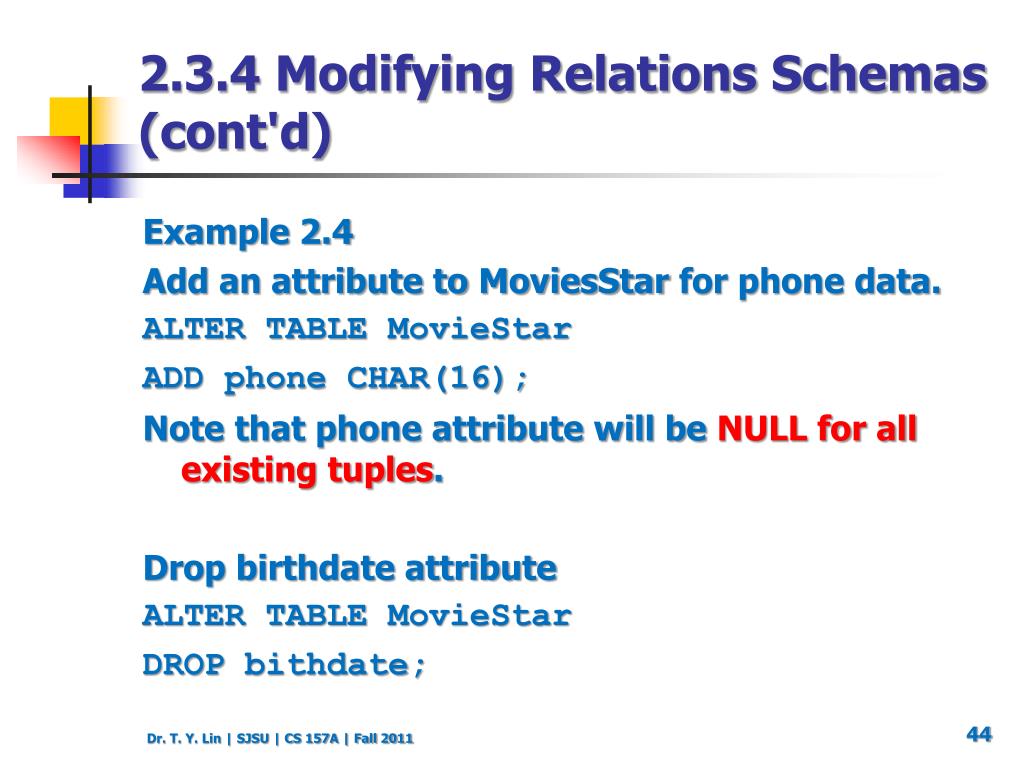 2.3.4 Modifying Relations Schemas (cont'd)

Example 2.4

Add an attribute to MoviesStar for phone data.

ALTER TABLE MovieStar

ADD phone CHAR(16);

Note that phone attribute will be NULL for all existing tuples.

Drop birthdate attribute

ALTER TABLE MovieStar

DROP bithdate;

Dr. T. Y. Lin | SJSU | CS 157A | Fall 2011

44